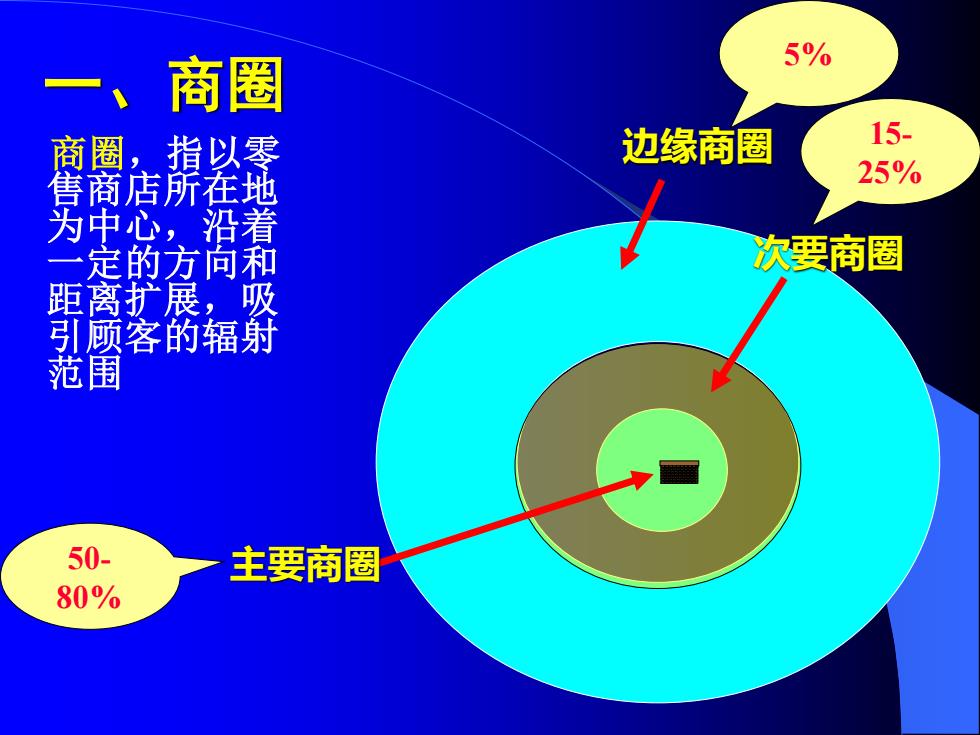 一、商圈

商圈，指以零售商店所在地为中心，沿着一定的方向和距离扩展，吸引顾客的辐射范围

5%

边缘商圈

15-25%

次要商圈

50-80%

主要商圈